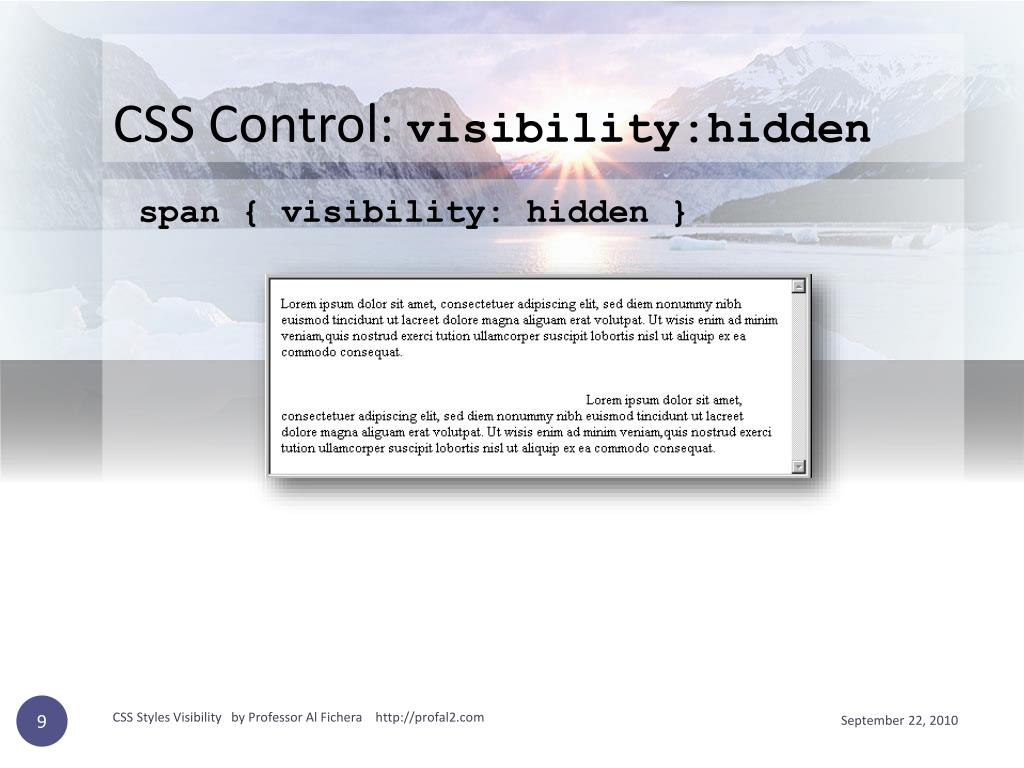 CSS Control: visibility:hidden

span { visibility: hidden }

Lorem ipsum dolor sit amet, consectetuer adipiscing elit, sed diem nonummy nibh euismod tincidunt ut lacreet dolore magna aliguam erat volutpat. Ut wisis enim ad minim veniam,quis nostrud exerci tution ullamcorper suscipit lobortis nisl ut aliquip ex ea commodo consequat.

Lorem ipsum dolor sit amet, consectetuer adipiscing elit, sed diem nonummy nibh euismod tincidunt ut lacreet dolore magna aliguam erat volutpat. Ut wisis enim ad minim veniam,quis nostrud exerci tution ullamcorper suscipit lobortis nisl ut aliquip ex ea commodo consequat.

9

CSS Styles Visibility by Professor Al Fichera http://profal2.com

September 22, 2010